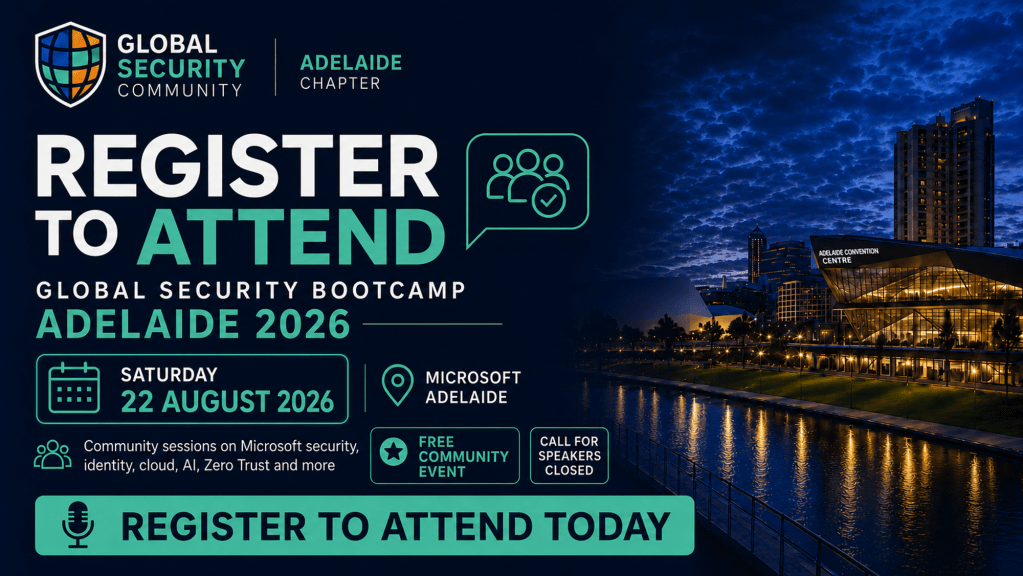 GLOBAL SECURITY COMMUNITY

ADELAIDE CHAPTER

REGISTER TO ATTEND

GLOBAL SECURITY BOOTCAMP

ADELAIDE 2026

SATURDAY
22 AUGUST 2026

MICROSOFT ADELAIDE

Community sessions on Microsoft security, identity, cloud, AI, Zero Trust and more

FREE COMMUNITY EVENT

CALL FOR SPEAKERS CLOSED

REGISTER TO ATTEND TODAY

ADELAIDE CONVENTION CENTRE